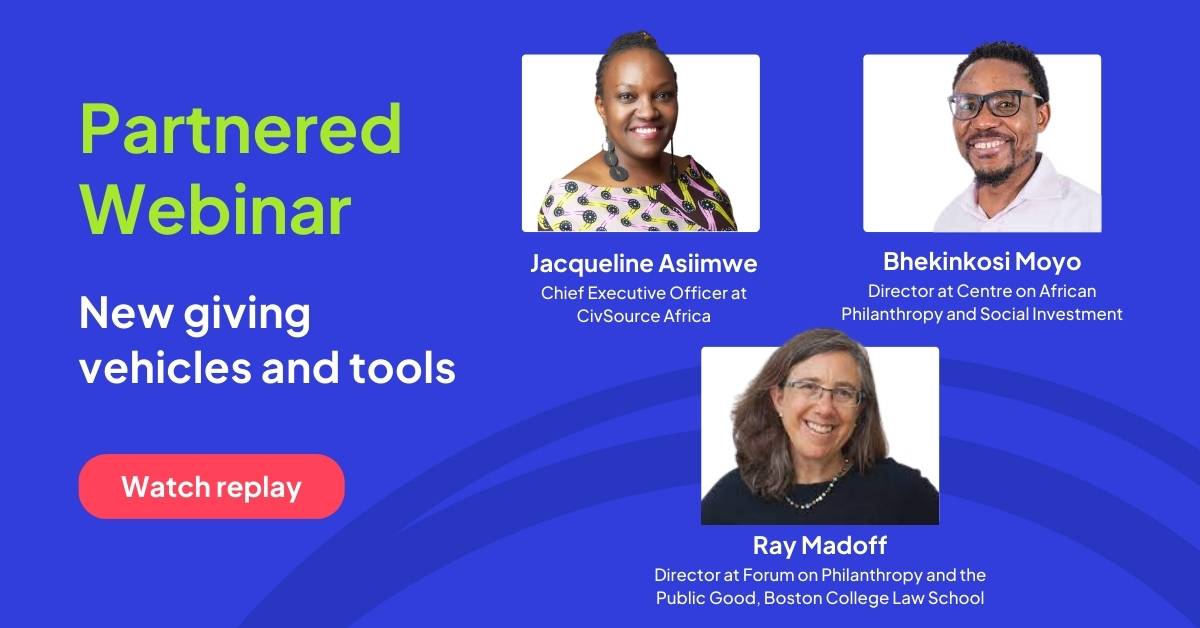 Partnered Webinar

New giving vehicles and tools

Watch replay

Jacqueline Asiimwe
Chief Executive Officer at CivSource Africa

Bhekinkosi Moyo
Director at Centre on African Philanthropy and Social Investment

Ray Madoff
Director at Forum on Philanthropy and the Public Good, Boston College Law School